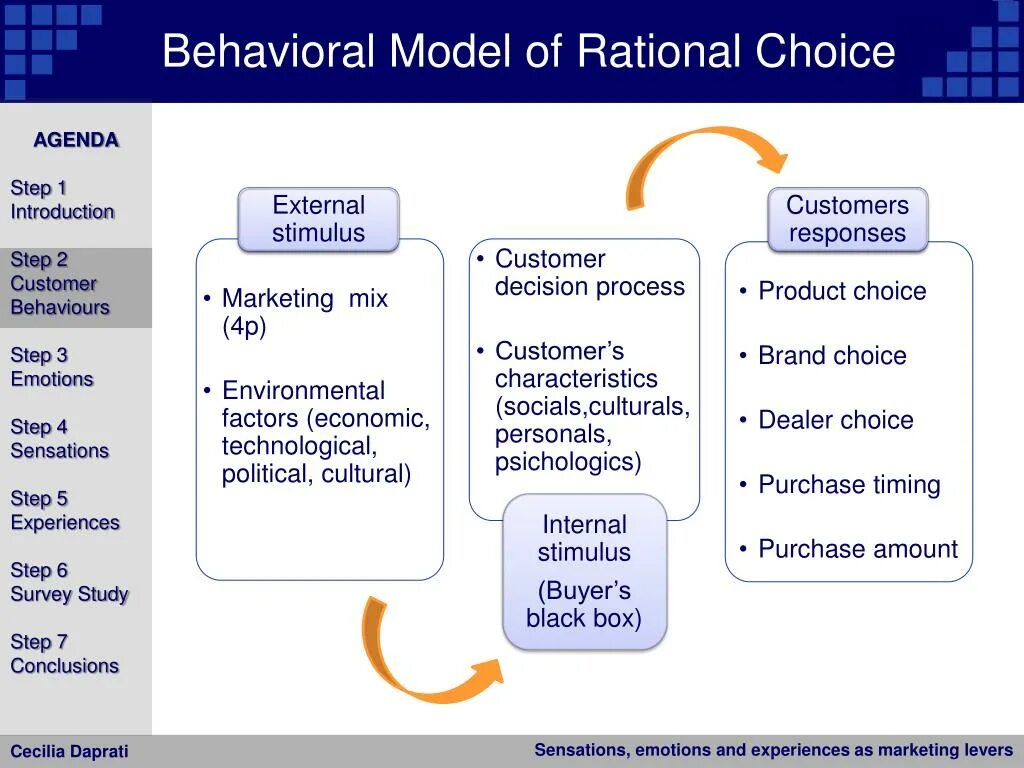 Behavioral Model of Rational Choice

AGENDA

Step 1
Introduction

Step 2
Customer
Behaviours

Step 3
Emotions

Step 4
Sensations

Step 5
Experiences

Step 6
Survey Study

Step 7
Conclusions

External stimulus

• Marketing mix (4p)

• Environmental factors (economic, technological, political, cultural)

• Customer decision process

• Customer's characteristics (socials,culturals, personals, psichologics)

Internal stimulus

(Buyer's black box)

Customers responses

• Product choice

• Brand choice

• Dealer choice

• Purchase timing

• Purchase amount

Cecilia Daprati

Sensations, emotions and experiences as marketing levers